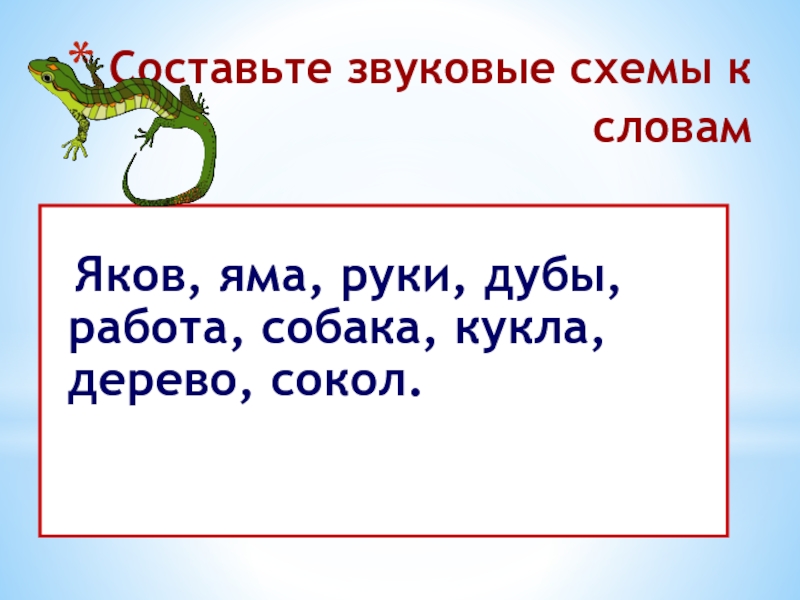 * Составьте звуковые схемы к словам

Яков, яма, руки, дубы, работа, собака, кукла, дерево, сокол.